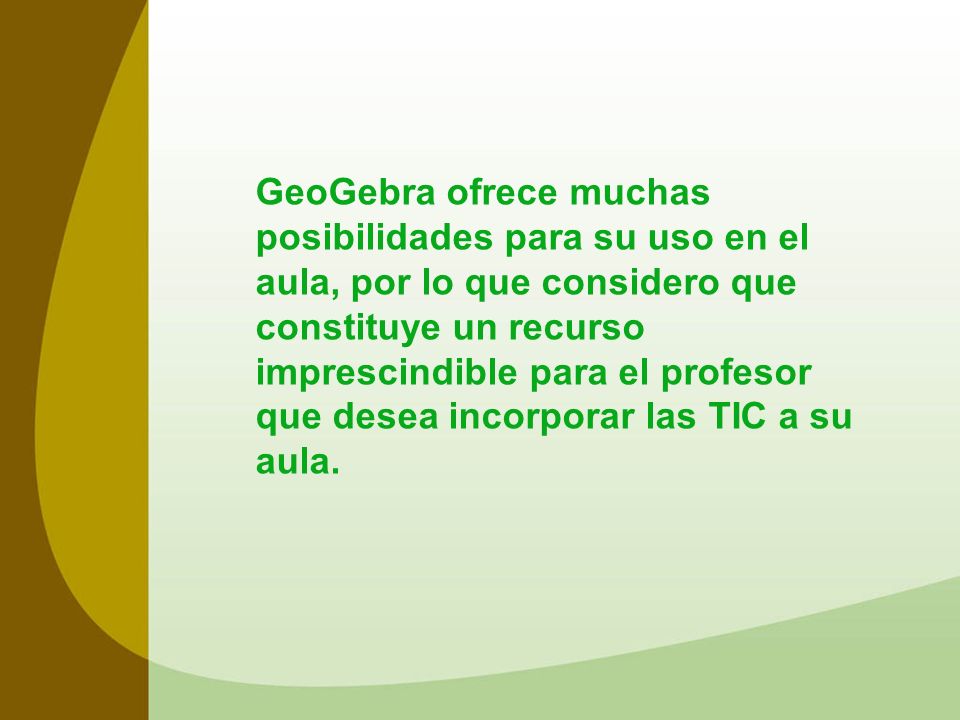 GeoGebra ofrece muchas posibilidades para su uso en el aula, por lo que considero que constituye un recurso imprescindible para el profesor que desea incorporar las TIC a su aula.